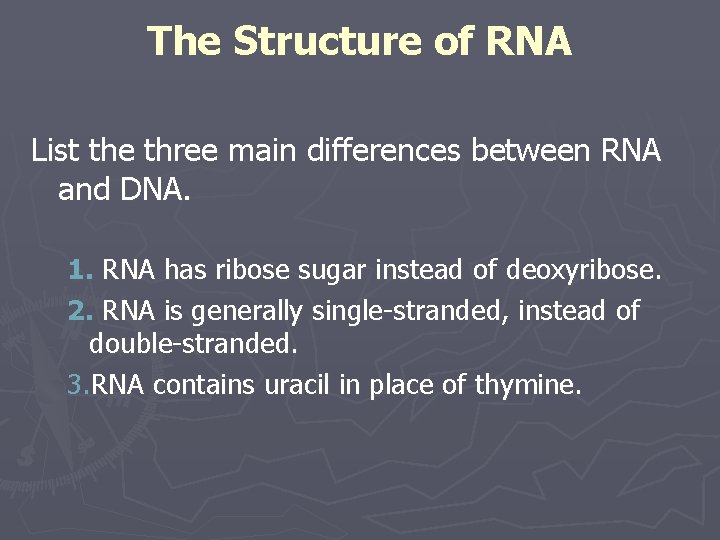 The Structure of RNA

List the three main differences between RNA and DNA.

1. RNA has ribose sugar instead of deoxyribose.
2. RNA is generally single-stranded, instead of double-stranded.
3.RNA contains uracil in place of thymine.